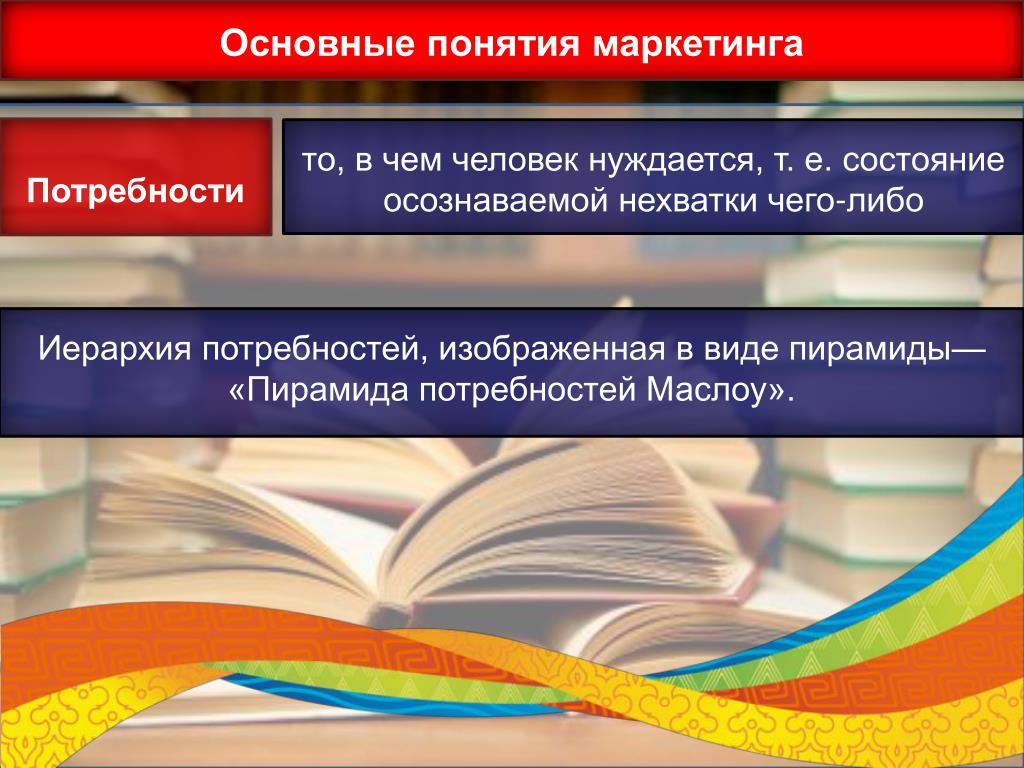 Основные понятия маркетинга

Потребности

то, в чем человек нуждается, т. е. состояние осознаваемой нехватки чего-либо

Иерархия потребностей, изображенная в виде пирамиды— «Пирамида потребностей Маслоу».